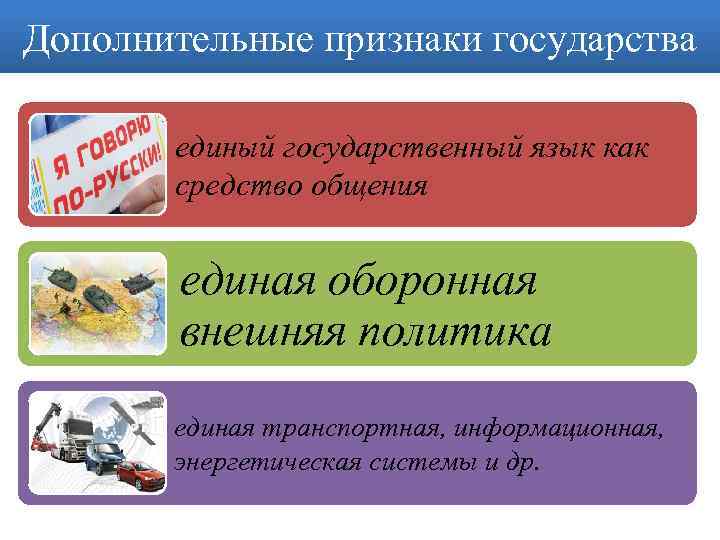 Дополнительные признаки государства

Я ГОВОРЮ ПО-РУССКИ!

единый государственный язык как средство общения

единая оборонная внешняя политика

единая транспортная, информационная, энергетическая системы и др.